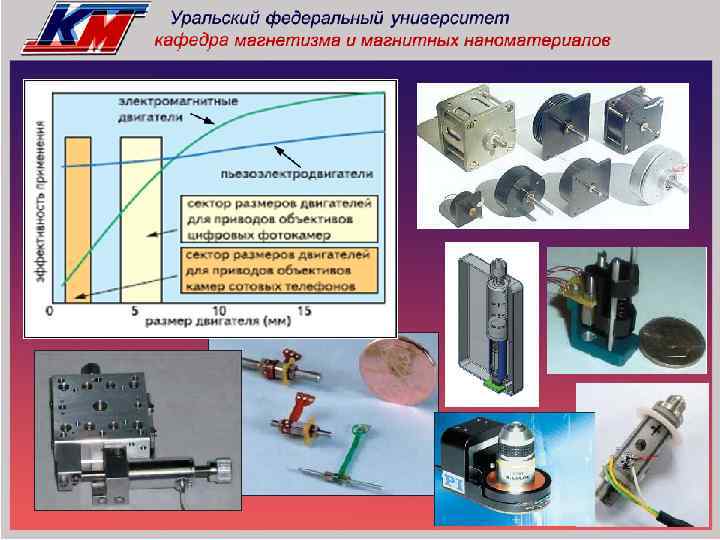 КМ

Уральский федеральный университет
кафедра магнетизма и магнитных наноматериалов

эффективность применения

электромагнитные двигатели

пьезоэлектродвигатели

сектор размеров двигателей для приводов объективов цифровых фотокамер

сектор размеров двигателей для приводов объективов камер сотовых телефонов

0
5
10
15
размер двигателя (мм)

PI